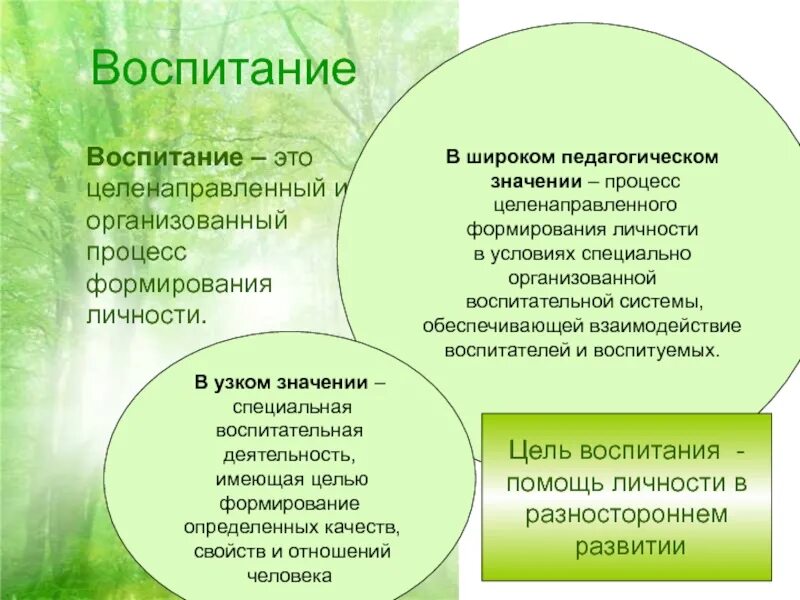 Воспитание

Воспитание – это целенаправленный и организованный процесс формирования личности.

В широком педагогическом значении – процесс целенаправленного формирования личности в условиях специально организованной воспитательной системы, обеспечивающей взаимодействие воспитателей и воспитуемых.

В узком значении – специальная воспитательная деятельность, имеющая целью формирование определенных качеств, свойств и отношений человека

Цель воспитания - помощь личности в разностороннем развитии